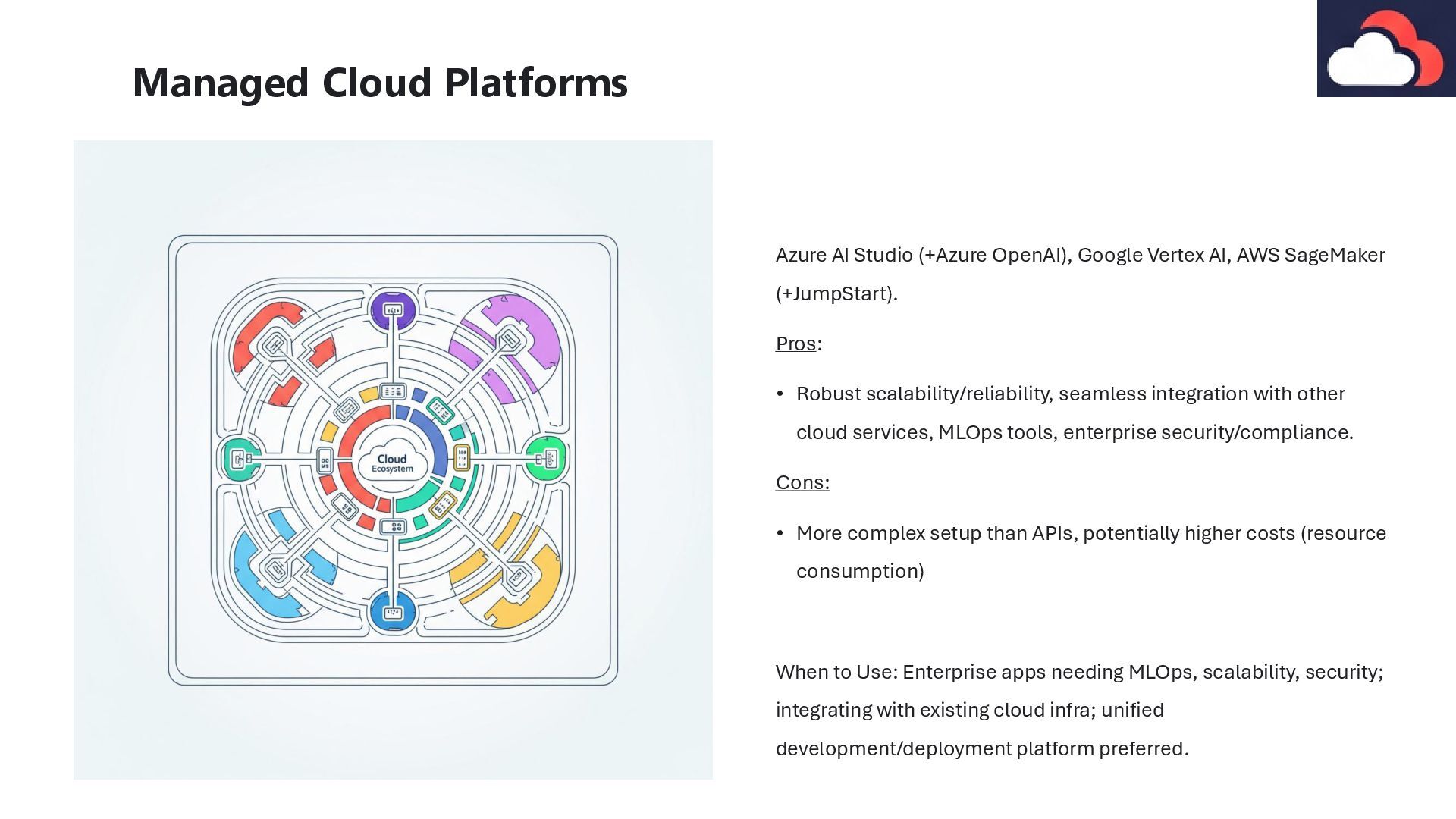 Managed Cloud Platforms

Cloud Ecosystem

Azure AI Studio (+Azure OpenAI), Google Vertex AI, AWS SageMaker (+JumpStart).

Pros:

• Robust scalability/reliability, seamless integration with other cloud services, MLOps tools, enterprise security/compliance.

Cons:

• More complex setup than APIs, potentially higher costs (resource consumption)

When to Use: Enterprise apps needing MLOps, scalability, security; integrating with existing cloud infra; unified development/deployment platform preferred.